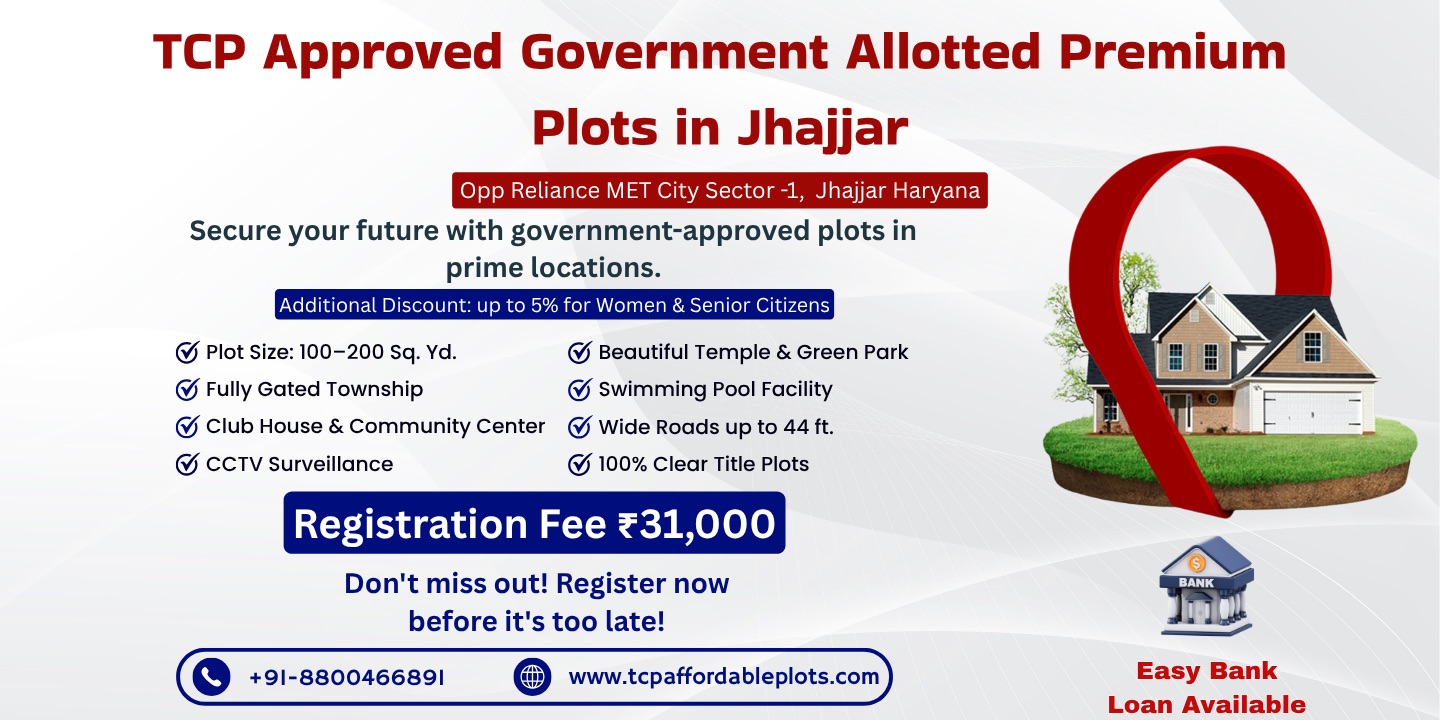 TCP Approved Government Allotted Premium Plots in Jhajjar

Opp Reliance MET City Sector -1, Jhajjar Haryana

Secure your future with government-approved plots in prime locations.

Additional Discount: up to 5% for Women & Senior Citizens

☑ Plot Size: 100–200 Sq. Yd.
☑ Fully Gated Township
☑ Club House & Community Center
☑ CCTV Surveillance

☑ Beautiful Temple & Green Park
☑ Swimming Pool Facility
☑ Wide Roads up to 44 ft.
☑ 100% Clear Title Plots

Registration Fee ₹31,000

Don't miss out! Register now before it's too late!

+91-8800466891

www.tcpaffordableplots.com

BANK

Easy Bank
Loan Available